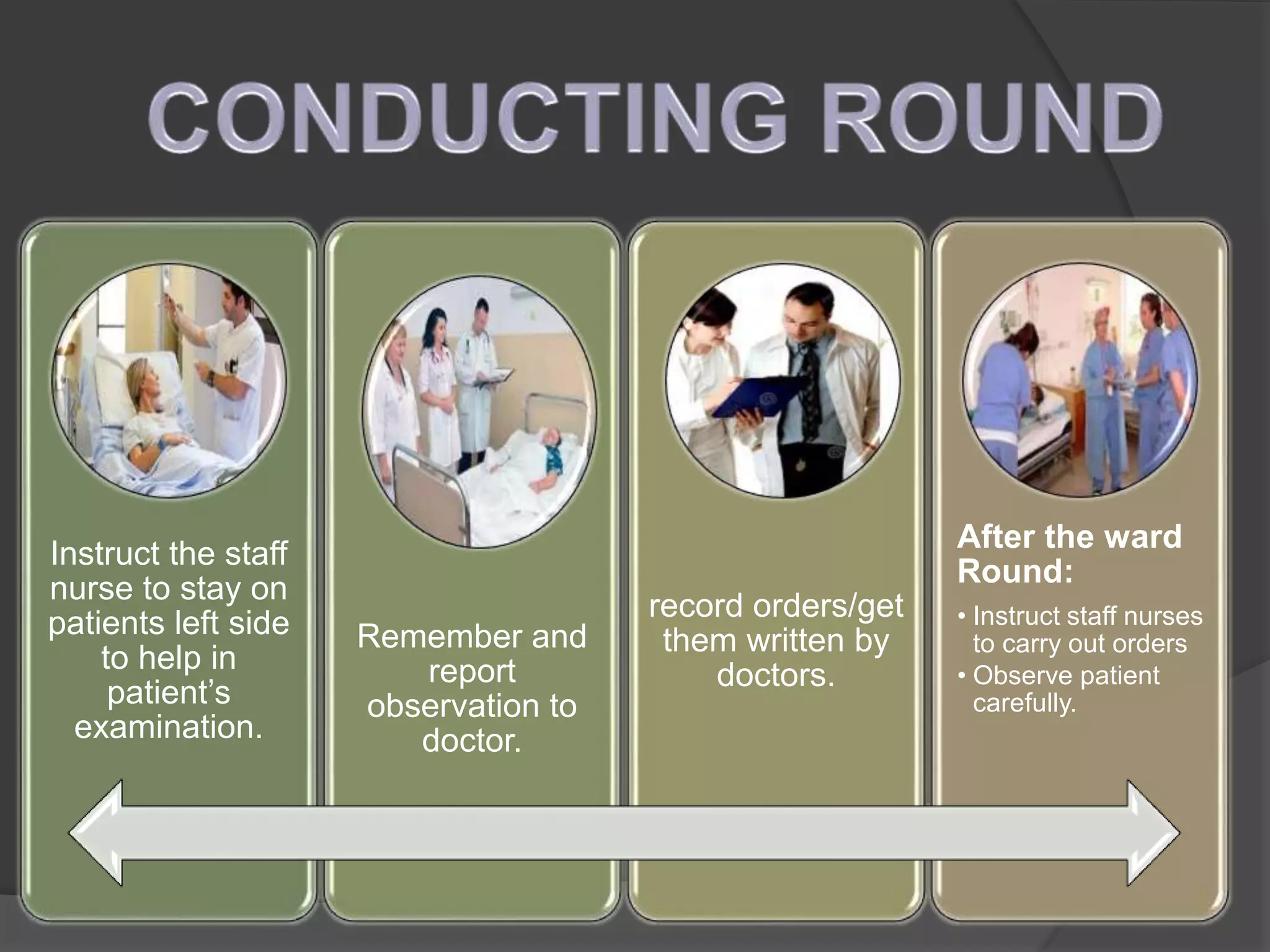 CONDUCTING ROUND

Instruct the staff nurse to stay on patients left side to help in patient's examination.

Remember and report observation to doctor.

record orders/get them written by doctors.

After the ward Round:

• Instruct staff nurses to carry out orders
• Observe patient carefully.